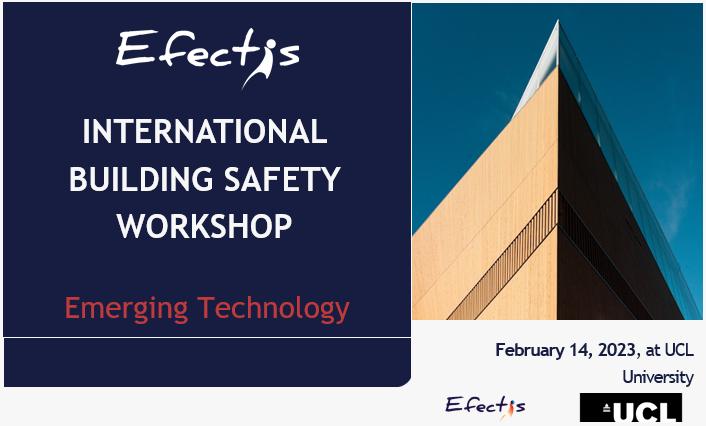 Efectis

INTERNATIONAL BUILDING SAFETY WORKSHOP

Emerging Technology

February 14, 2023, at UCL University

Efectis

UCL